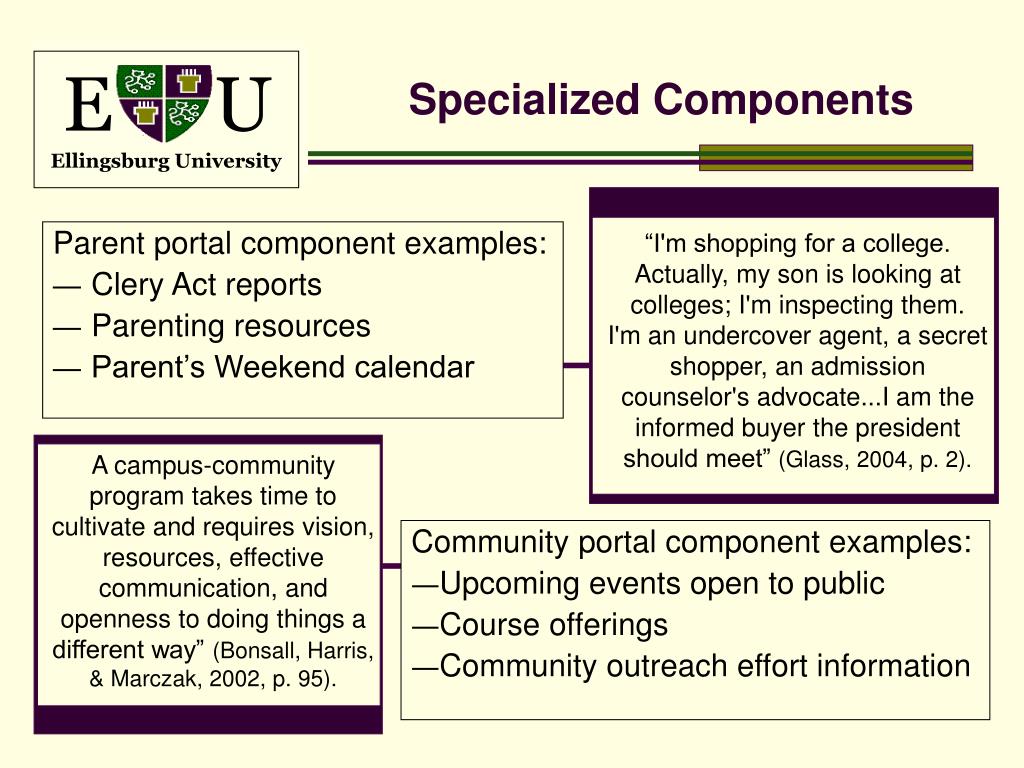 E U
Ellingsburg University

Specialized Components

Parent portal component examples:
— Clery Act reports
— Parenting resources
— Parent’s Weekend calendar

“I'm shopping for a college. Actually, my son is looking at colleges; I'm inspecting them. I'm an undercover agent, a secret shopper, an admission counselor's advocate...I am the informed buyer the president should meet” (Glass, 2004, p. 2).

A campus-community program takes time to cultivate and requires vision, resources, effective communication, and openness to doing things a different way” (Bonsall, Harris, & Marczak, 2002, p. 95).

Community portal component examples:
—Upcoming events open to public
—Course offerings
—Community outreach effort information